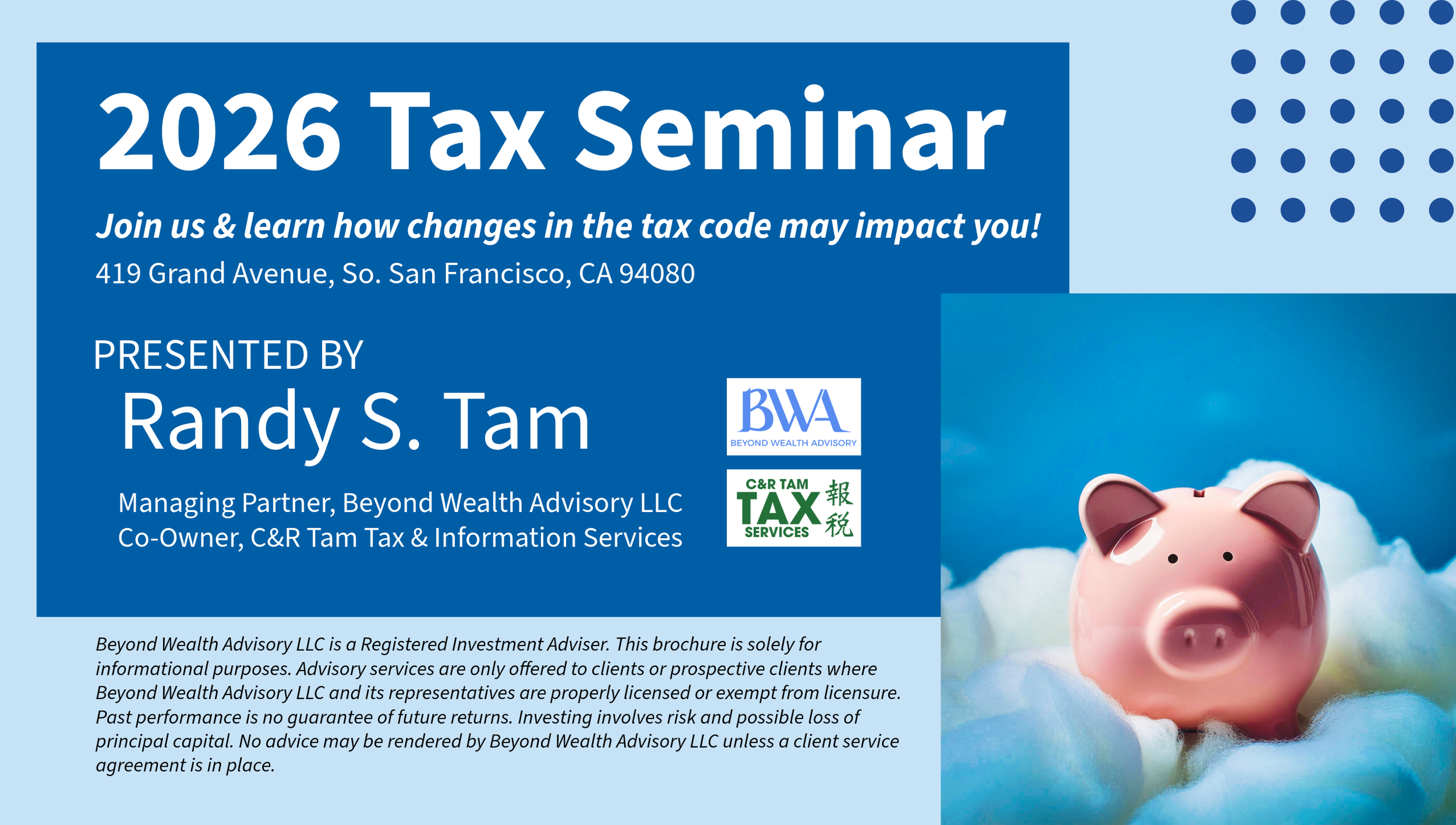 2026 Tax Seminar

Join us & learn how changes in the tax code may impact you!

419 Grand Avenue, So. San Francisco, CA 94080

PRESENTED BY

Randy S. Tam

Managing Partner, Beyond Wealth Advisory LLC
Co-Owner, C&R Tam Tax & Information Services

BWA
BEYOND WEALTH ADVISORY

C&R TAM
TAX
SERVICES
報稅

Beyond Wealth Advisory LLC is a Registered Investment Adviser. This brochure is solely for informational purposes. Advisory services are only offered to clients or prospective clients where Beyond Wealth Advisory LLC and its representatives are properly licensed or exempt from licensure. Past performance is no guarantee of future returns. Investing involves risk and possible loss of principal capital. No advice may be rendered by Beyond Wealth Advisory LLC unless a client service agreement is in place.